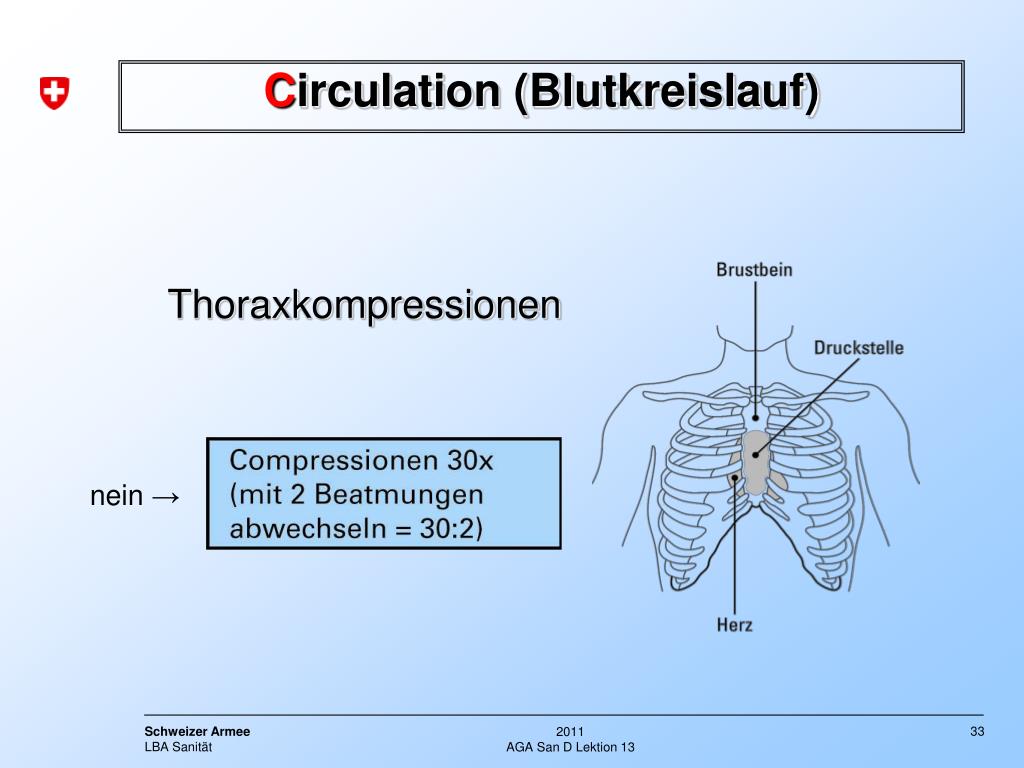 Circulation (Blutkreislauf)

Thoraxkompressionen

nein →

Compressionen 30x (mit 2 Beatmungen abwechseln = 30:2)

Brustbein

Druckstelle

Herz

Schweizer Armee
LBA Sanität

2011
AGA San D Lektion 13

33